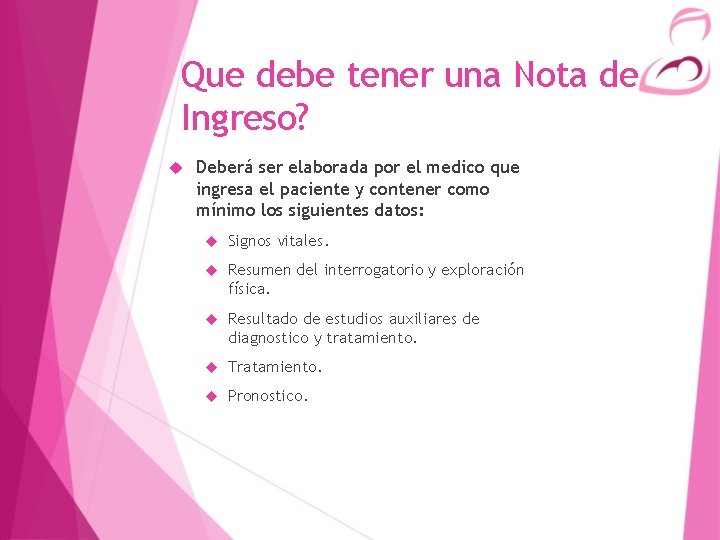 Que debe tener una Nota de Ingreso?

Deberá ser elaborada por el medico que ingresa el paciente y contener como mínimo los siguientes datos:

Signos vitales.

Resumen del interrogatorio y exploración física.

Resultado de estudios auxiliares de diagnostico y tratamiento.

Tratamiento.

Pronostico.